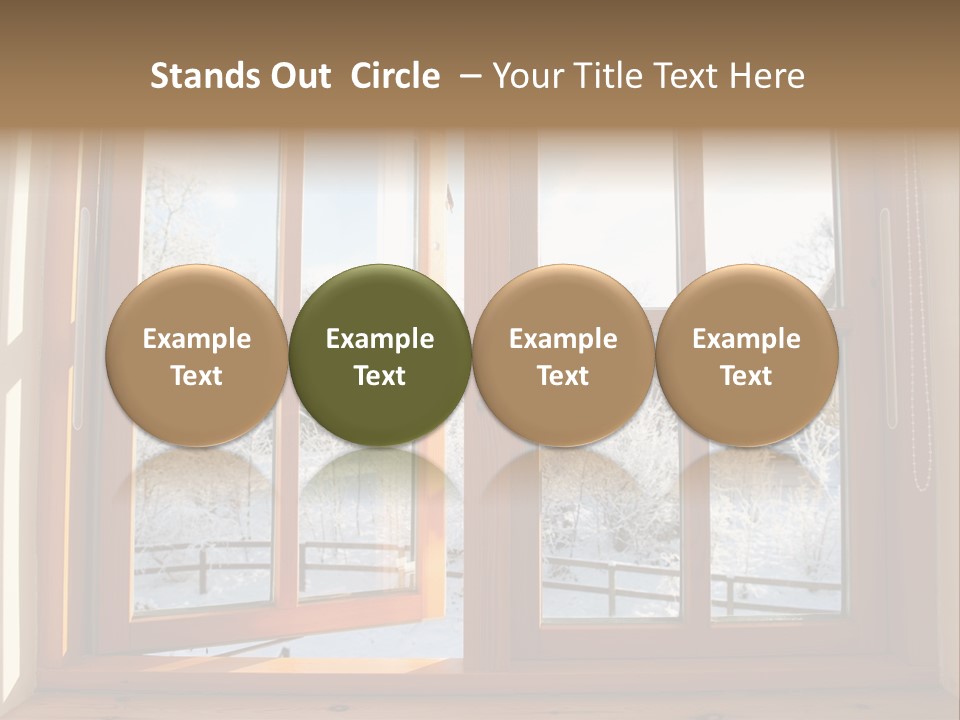 Stands Out Circle – Your Title Text Here

Example Text

Example Text

Example Text

Example Text